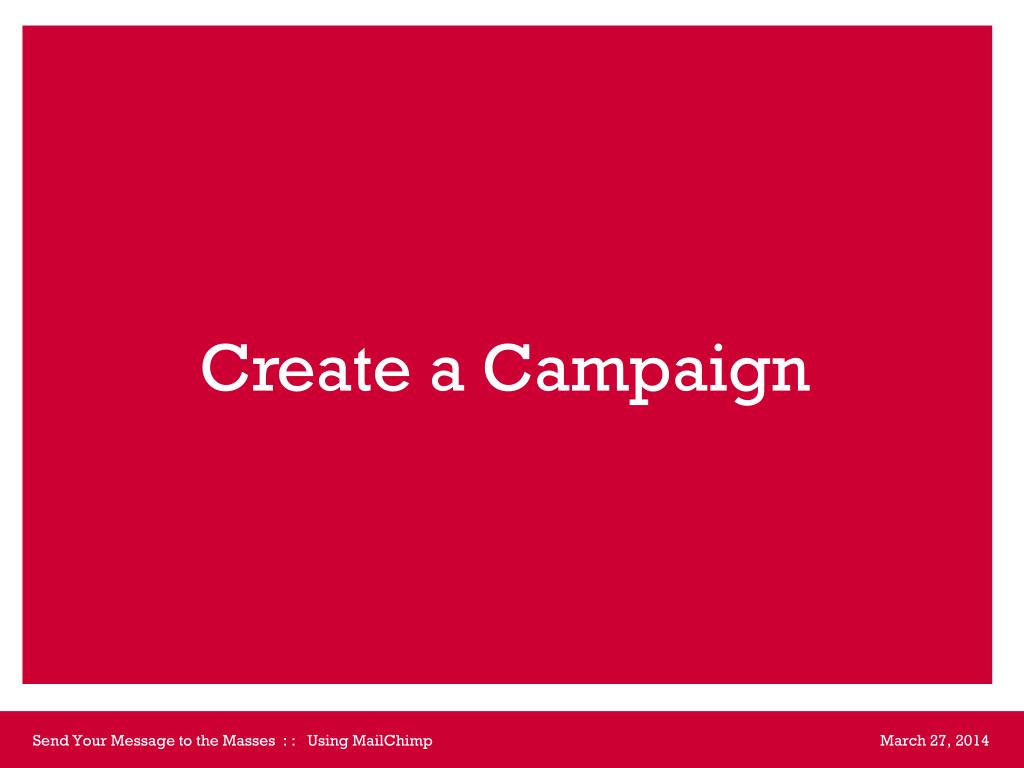 Create a Campaign

Send Your Message to the Masses : : Using MailChimp

March 27, 2014